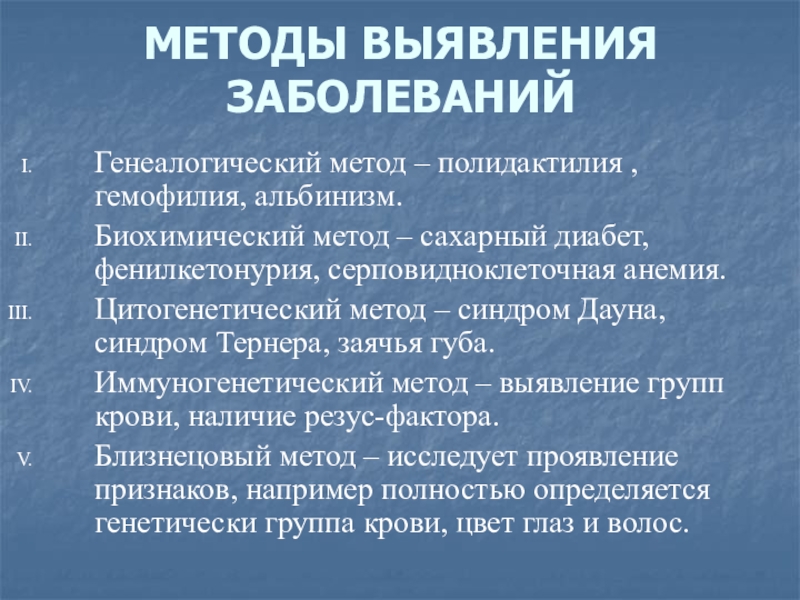 МЕТОДЫ ВЫЯВЛЕНИЯ ЗАБОЛЕВАНИЙ

I. Генеалогический метод – полидактилия , гемофилия, альбинизм.

II. Биохимический метод – сахарный диабет, фенилкетонурия, серповидноклеточная анемия.

III. Цитогенетический метод – синдром Дауна, синдром Тернера, заячья губа.

IV. Иммуногенетический метод – выявление групп крови, наличие резус-фактора.

V. Близнецовый метод – исследует проявление признаков, например полностью определяется генетически группа крови, цвет глаз и волос.